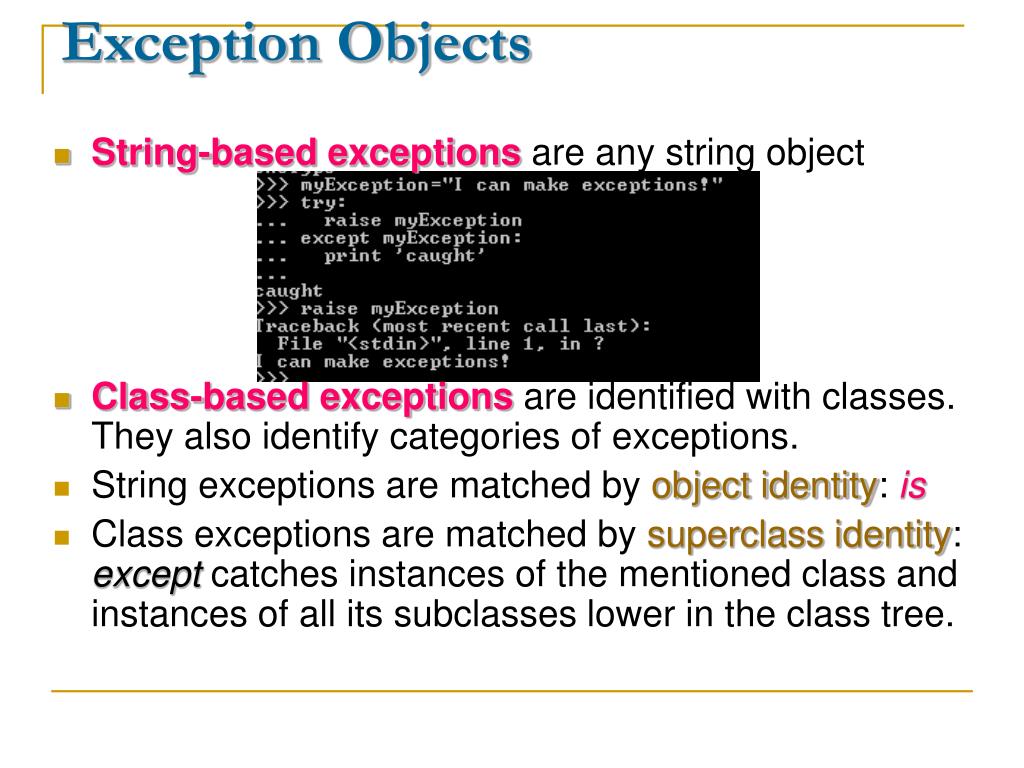 Exception Objects

String-based exceptions are any string object

>>> myException="I can make exceptions!"
>>> try:
...     raise myException
... except myException:
...     print 'caught'
...
caught
>>> raise myException
Traceback (most recent call last):
  File "<stdin>", line 1, in ?
I can make exceptions!
>>>

Class-based exceptions are identified with classes. They also identify categories of exceptions.

String exceptions are matched by object identity: is

Class exceptions are matched by superclass identity: except catches instances of the mentioned class and instances of all its subclasses lower in the class tree.